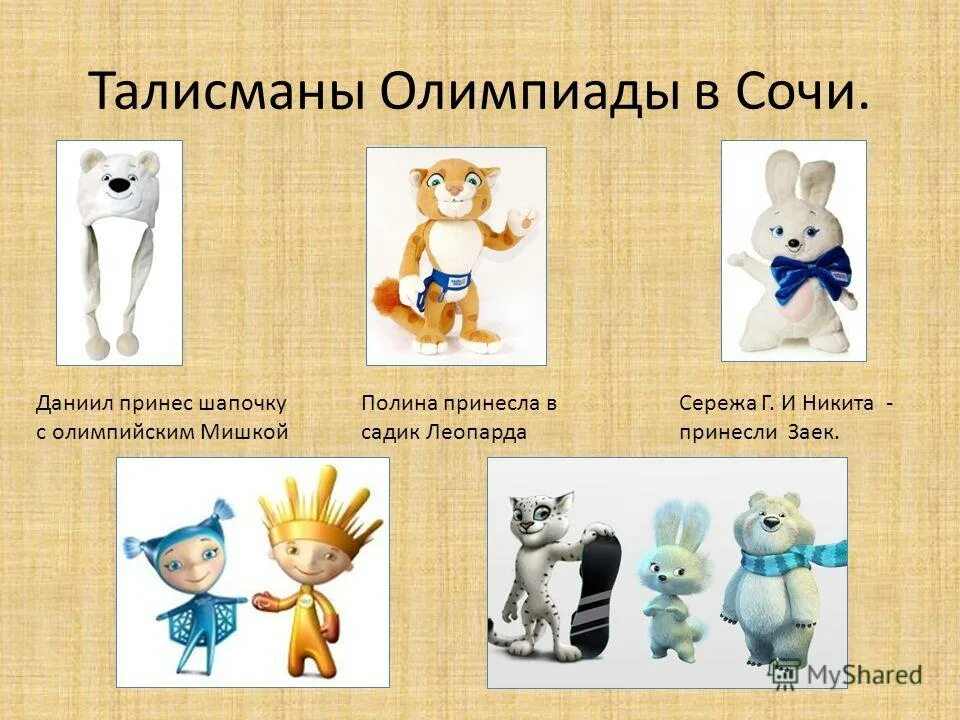 Талисманы Олимпиады в Сочи.

Даниил принес шапочку с олимпийским Мишкой

Полина принесла в садик Леопарда

Сережа Г. И Никита - принесли Заек.

MyShared